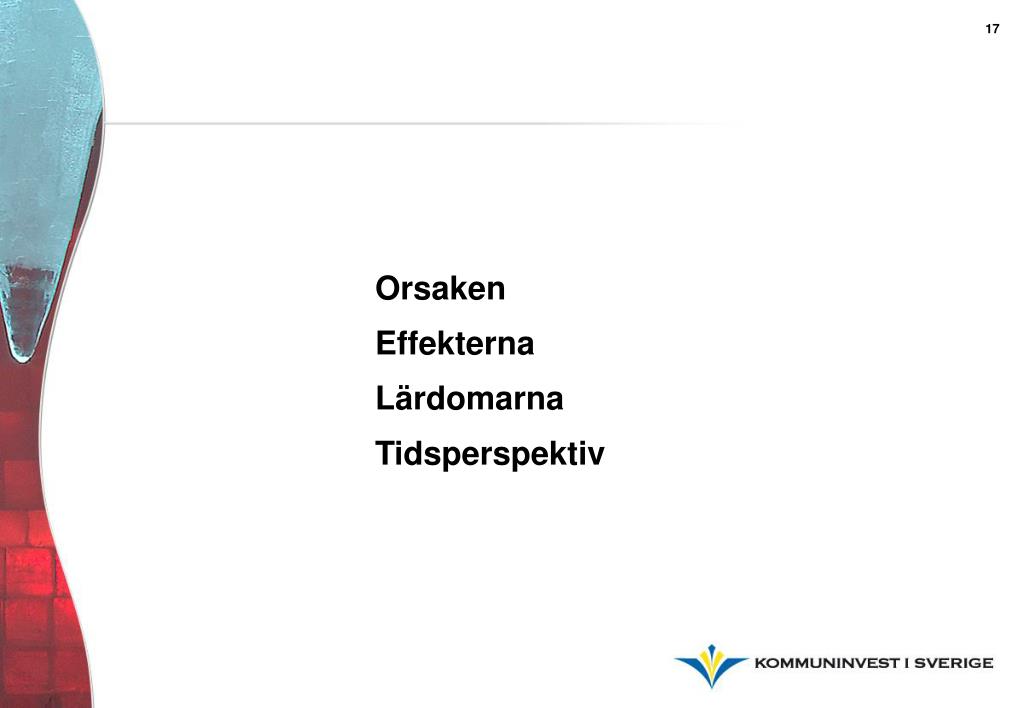 17

Orsaken
Effekterna
Lärdomarna
Tidsperspektiv

KOMMUNINVEST I SVERIGE